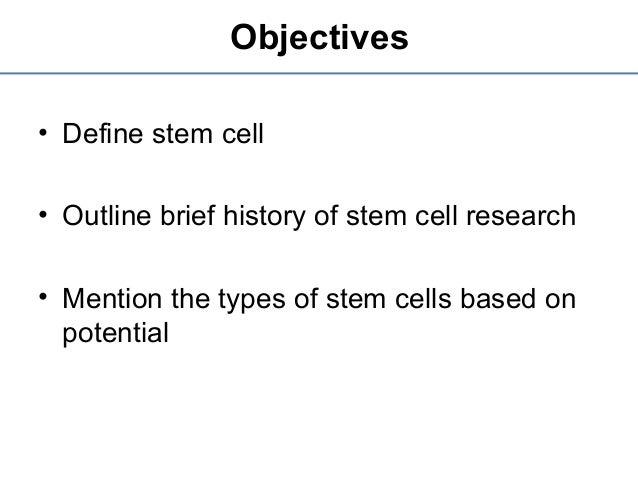 Objectives

• Define stem cell

• Outline brief history of stem cell research

• Mention the types of stem cells based on potential